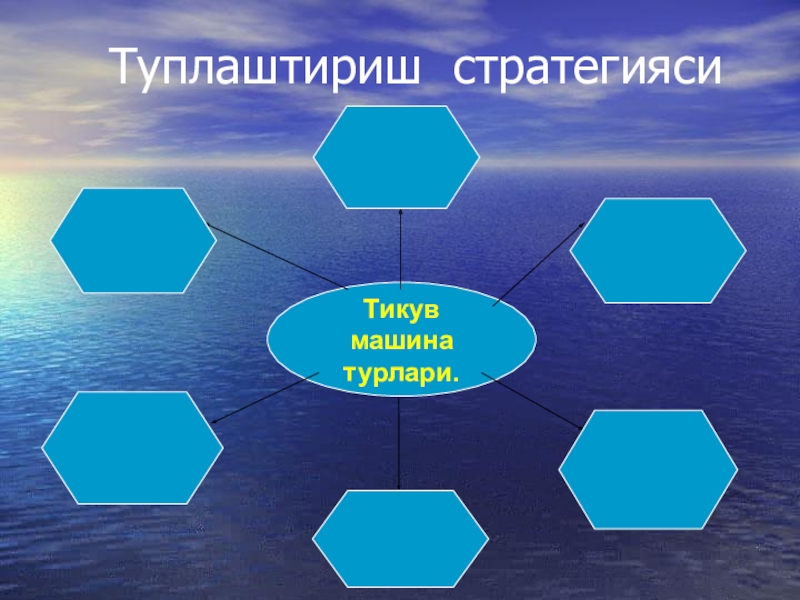 Туплаштириш стратегияси

Тикув машина турлари.